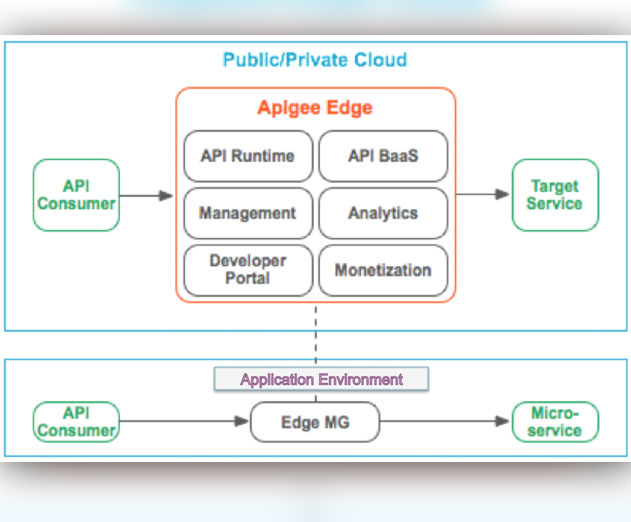 Public/Private Cloud

Apigee Edge

API Consumer

API Runtime

API BaaS

Management

Analytics

Developer Portal

Monetization

Target Service

Application Environment

API Consumer

Edge MG

Micro-service